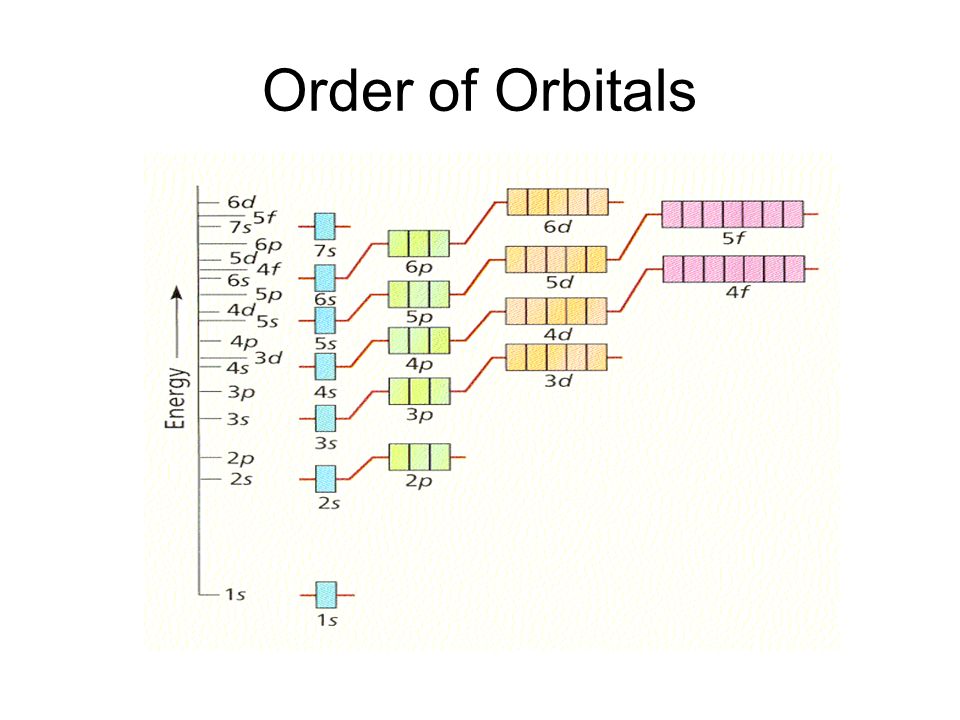 Order of Orbitals

Energy

6d
5f
7s
6p
5d
4f
6s
5p
4d
5s
4p
3d
4s
3p
3s
2p
2s
1s

7s
6s
5s
4s
3s
2s
1s

6p
5p
4p
3p
2p

6d
5d
4d
3d

5f
4f